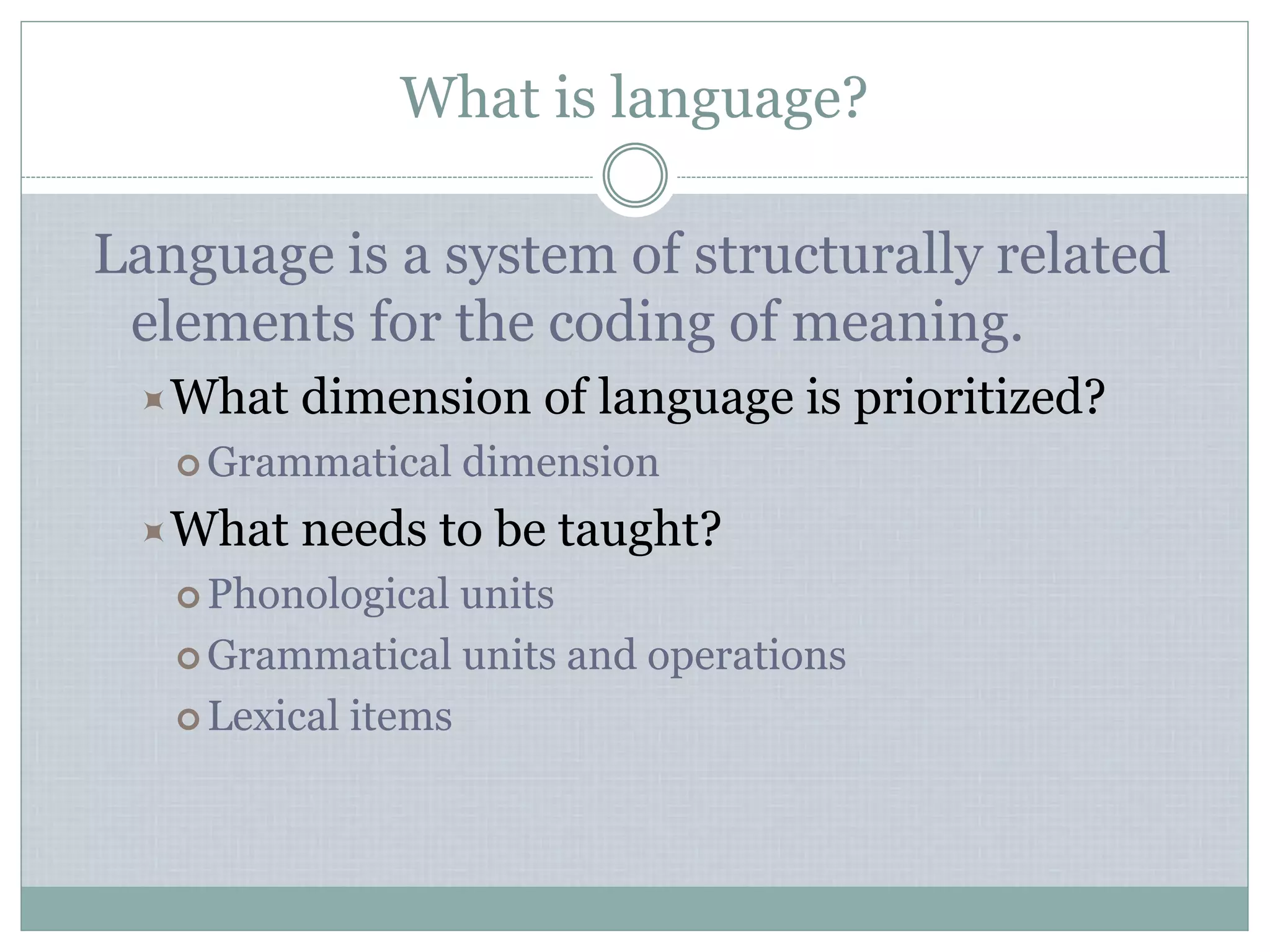 What is language?

Language is a system of structurally related elements for the coding of meaning.

What dimension of language is prioritized?

Grammatical dimension

What needs to be taught?

Phonological units

Grammatical units and operations

Lexical items